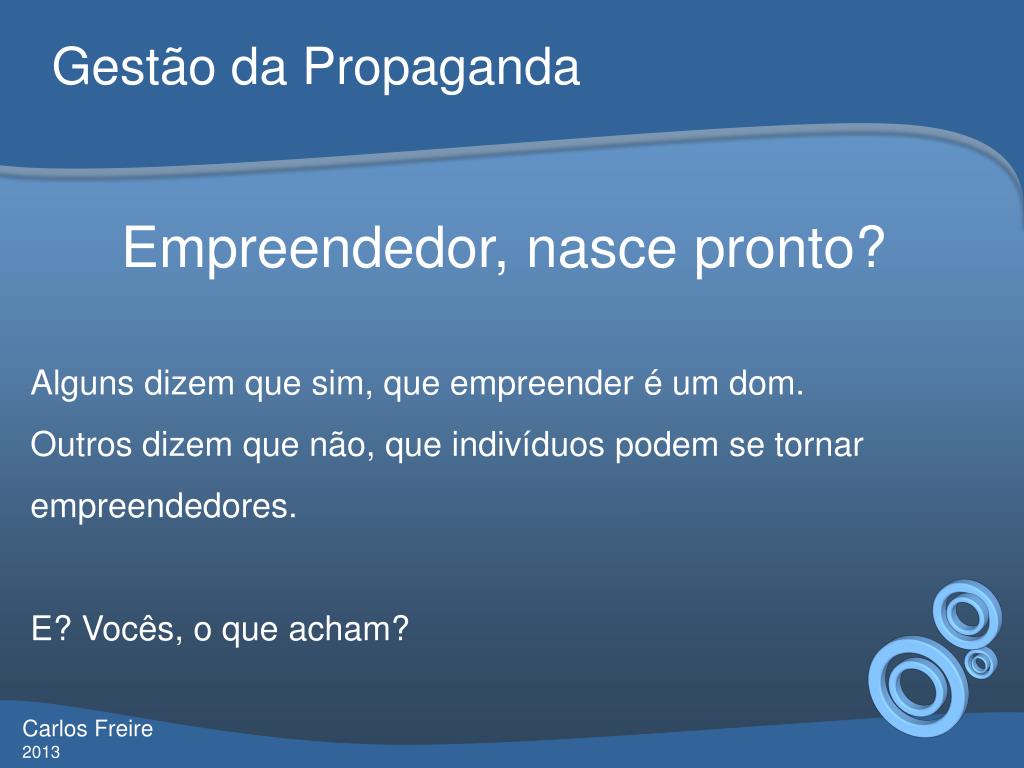 Gestão da Propaganda

Empreendedor, nasce pronto?

Alguns dizem que sim, que empreender é um dom.

Outros dizem que não, que indivíduos podem se tornar empreendedores.

E? Vocês, o que acham?

Carlos Freire
2013